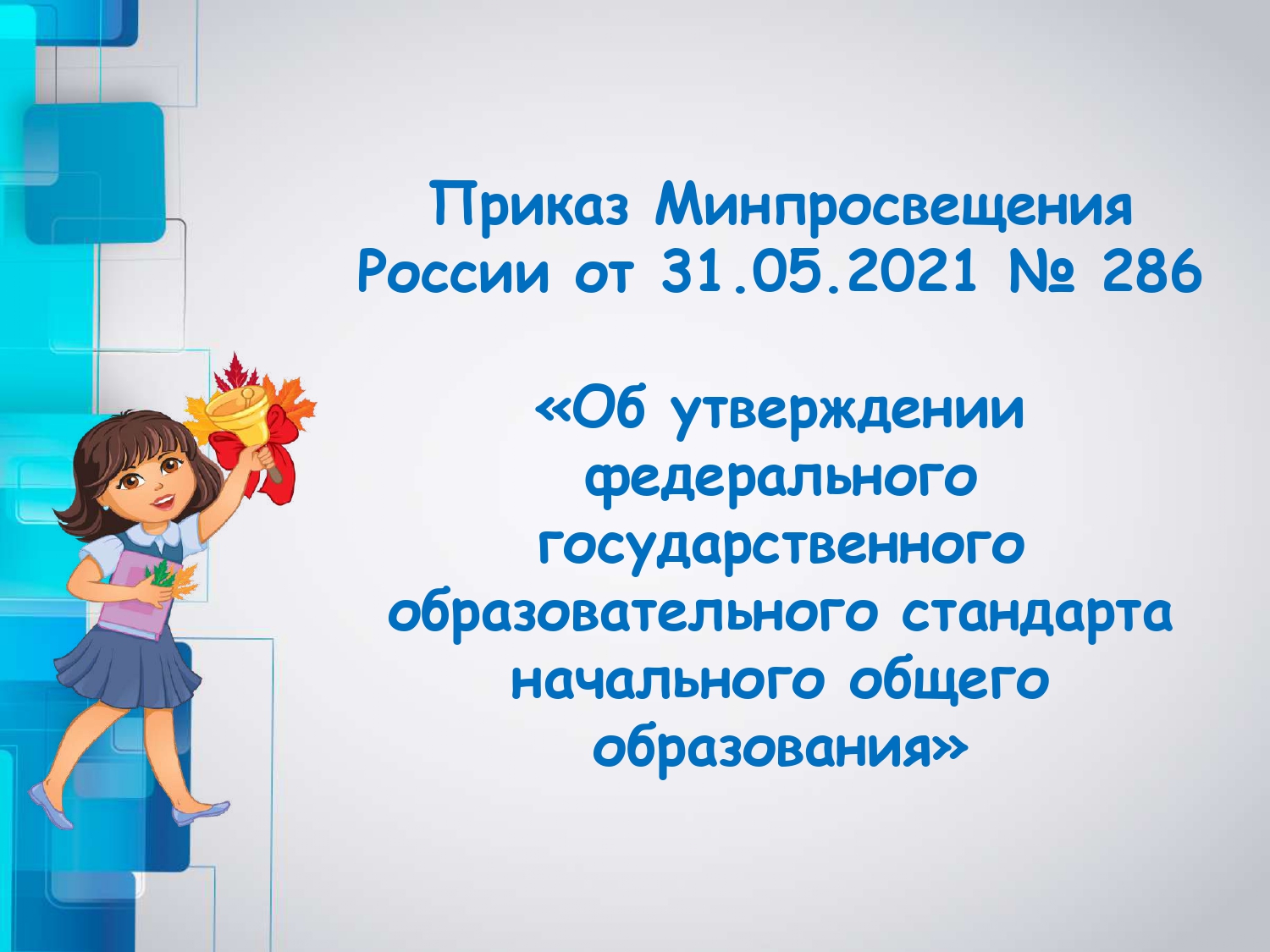 Приказ Минпросвещения России от 31.05.2021 № 286

«Об утверждении федерального государственного образовательного стандарта начального общего образования»